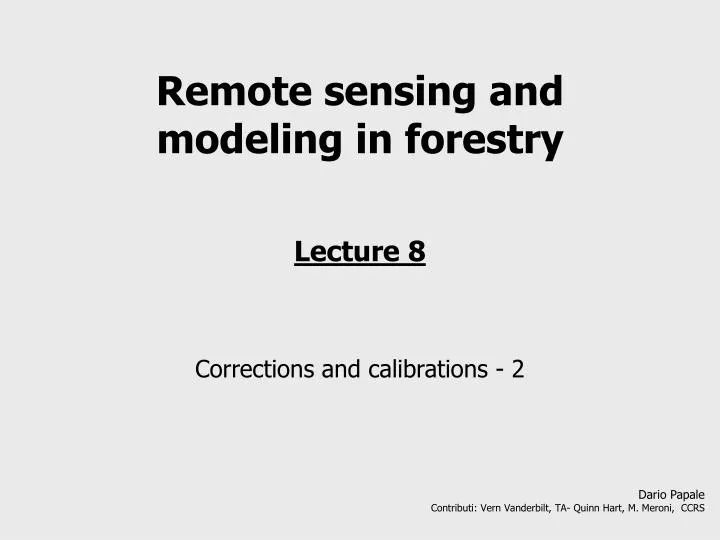 Remote sensing and modeling in forestry

Lecture 8

Corrections and calibrations - 2

Dario Papale
Contributi: Vern Vanderbilt, TA- Quinn Hart, M. Meroni, CCRS